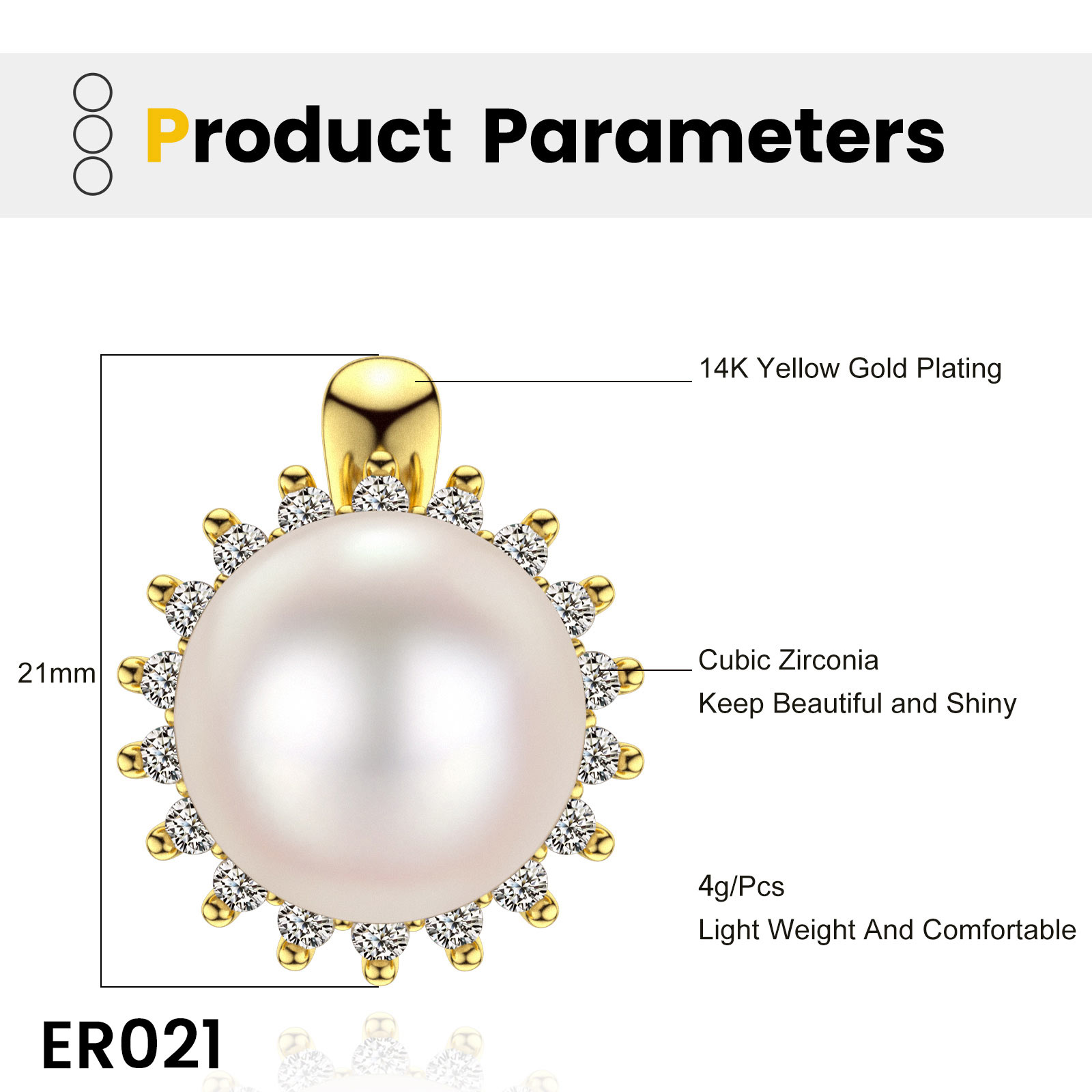 Product Parameters

14K Yellow Gold Plating

21mm

Cubic Zirconia
Keep Beautiful and Shiny

4g/Pcs
Light Weight And Comfortable

ER021